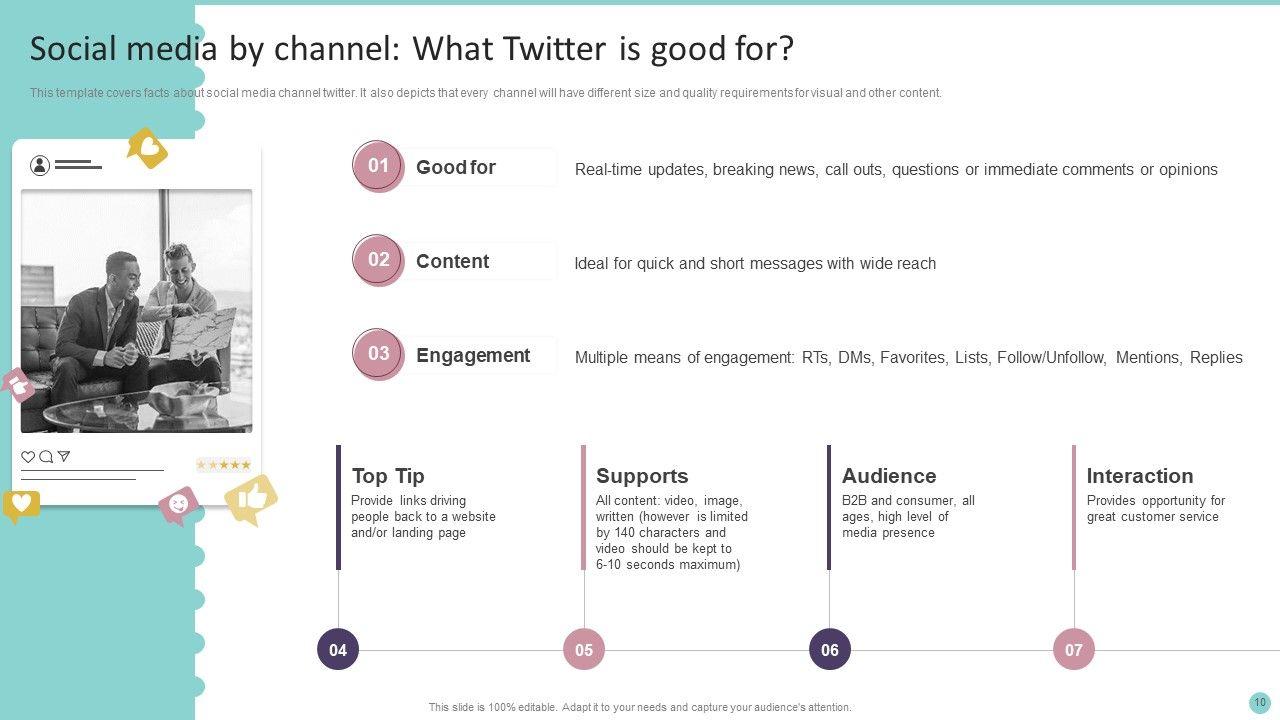 Social media by channel: What Twitter is good for?

This template covers facts about social media channel twitter. It also depicts that every channel will have different size and quality requirements for visual and other content.

01 Good for
Real-time updates, breaking news, call outs, questions or immediate comments or opinions

02 Content
Ideal for quick and short messages with wide reach

03 Engagement
Multiple means of engagement: RTs, DMs, Favorites, Lists, Follow/Unfollow, Mentions, Replies

Top Tip
Provide links driving people back to a website and/or landing page

Supports
All content: video, image, written (however is limited by 140 characters and video should be kept to 6-10 seconds maximum)

Audience
B2B and consumer, all ages, high level of media presence

Interaction
Provides opportunity for great customer service

04

05

06

07

This slide is 100% editable. Adapt it to your needs and capture your audience's attention.

10